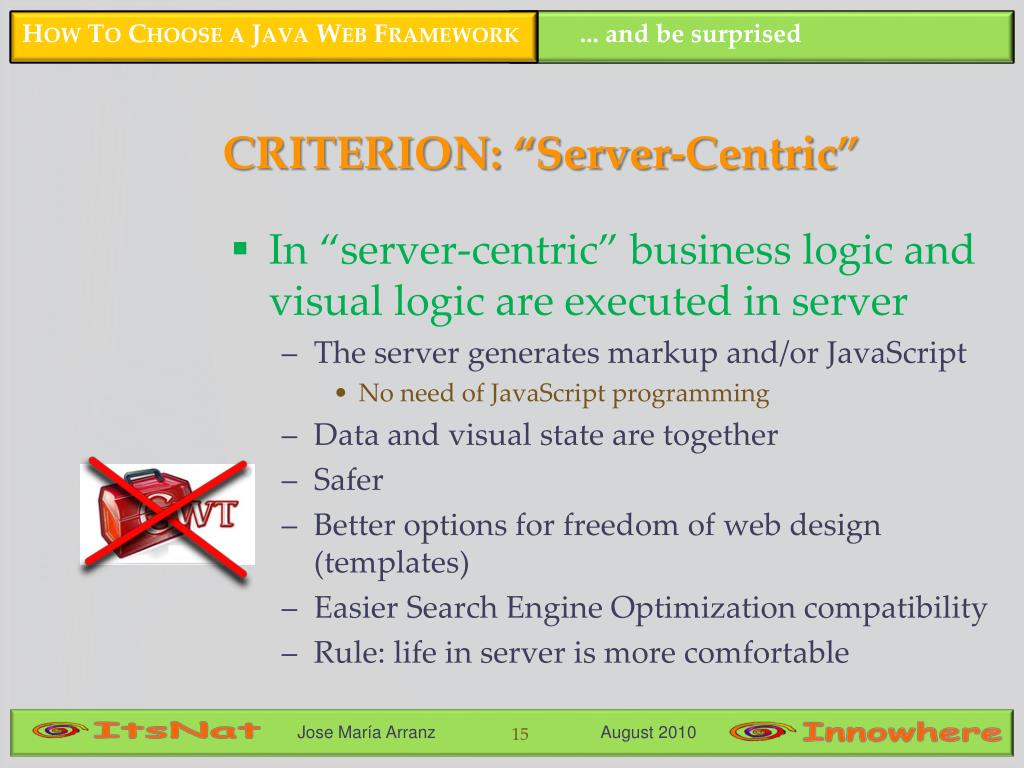 HOW TO CHOOSE A JAVA WEB FRAMEWORK ... and be surprised

CRITERION: “Server-Centric”

▪ In “server-centric” business logic and visual logic are executed in server
– The server generates markup and/or JavaScript
• No need of JavaScript programming
– Data and visual state are together
– Safer
– Better options for freedom of web design (templates)
– Easier Search Engine Optimization compatibility
– Rule: life in server is more comfortable

GWT

ItsNat Jose María Arranz 15 August 2010 Innowhere